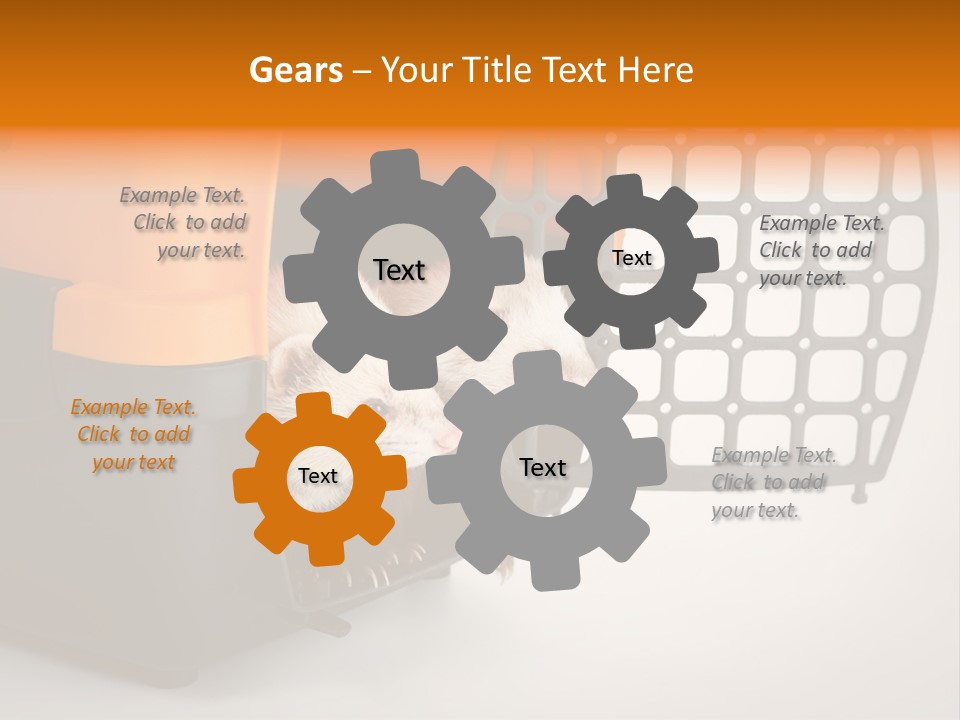 Gears – Your Title Text Here

Example Text. Click to add your text.

Text

Text

Example Text. Click to add your text.

Example Text. Click to add your text

Text

Text

Example Text. Click to add your text.